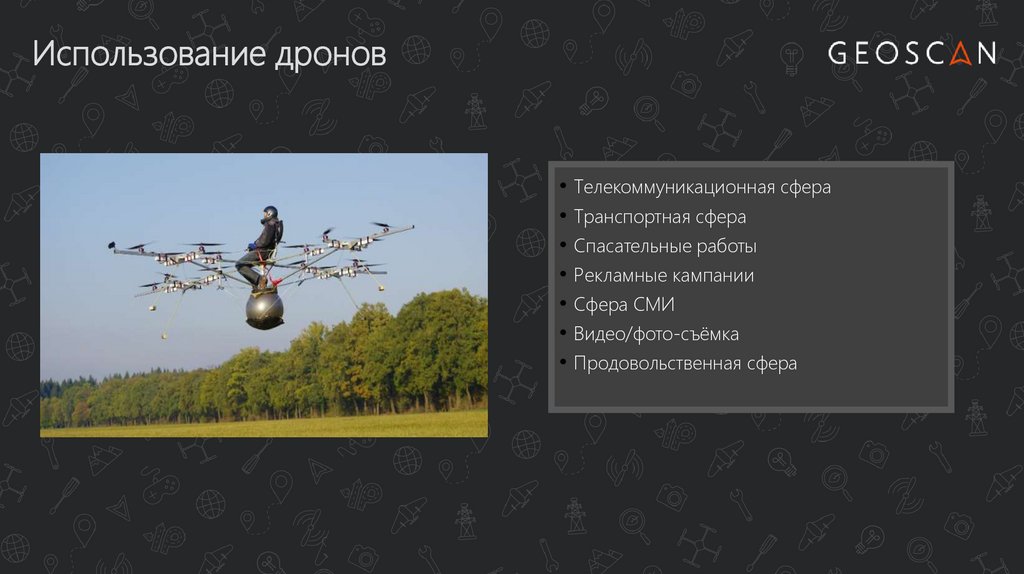 Использование дронов

GEOSCAN

• Телекоммуникационная сфера
• Транспортная сфера
• Спасательные работы
• Рекламные кампании
• Сфера СМИ
• Видео/фото-съёмка
• Продовольственная сфера